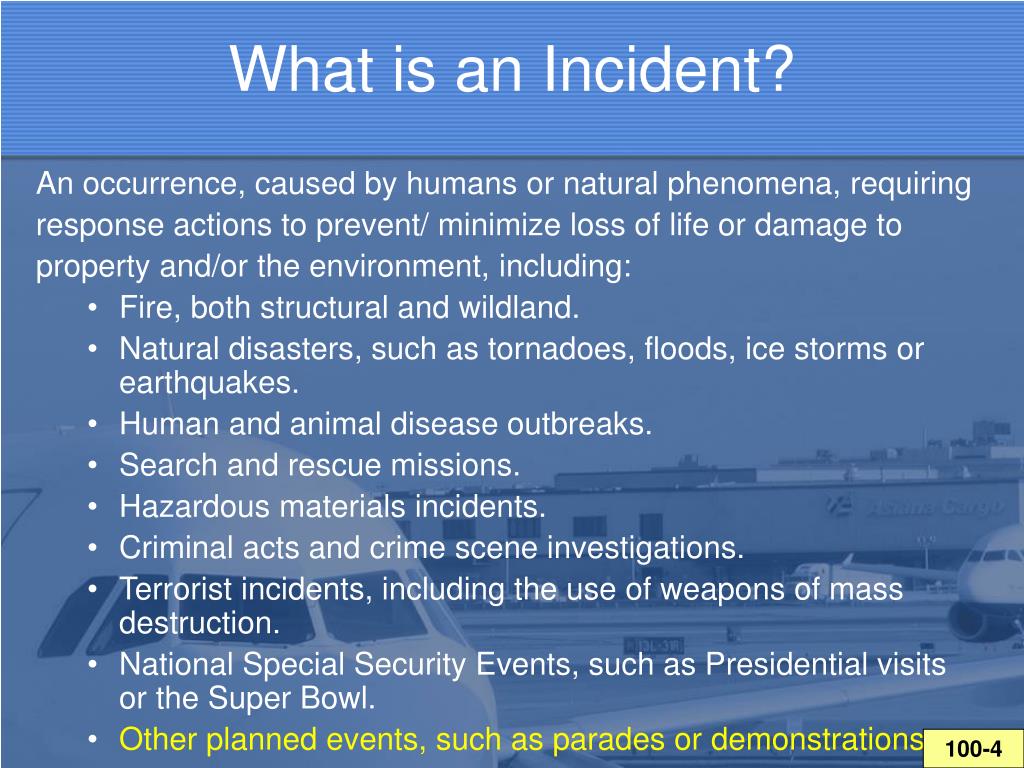 What is an Incident?

An occurrence, caused by humans or natural phenomena, requiring response actions to prevent/ minimize loss of life or damage to property and/or the environment, including:

• Fire, both structural and wildland.
• Natural disasters, such as tornadoes, floods, ice storms or earthquakes.
• Human and animal disease outbreaks.
• Search and rescue missions.
• Hazardous materials incidents.
• Criminal acts and crime scene investigations.
• Terrorist incidents, including the use of weapons of mass destruction.
• National Special Security Events, such as Presidential visits or the Super Bowl.
• Other planned events, such as parades or demonstrations

Asiana Cargo

100-4